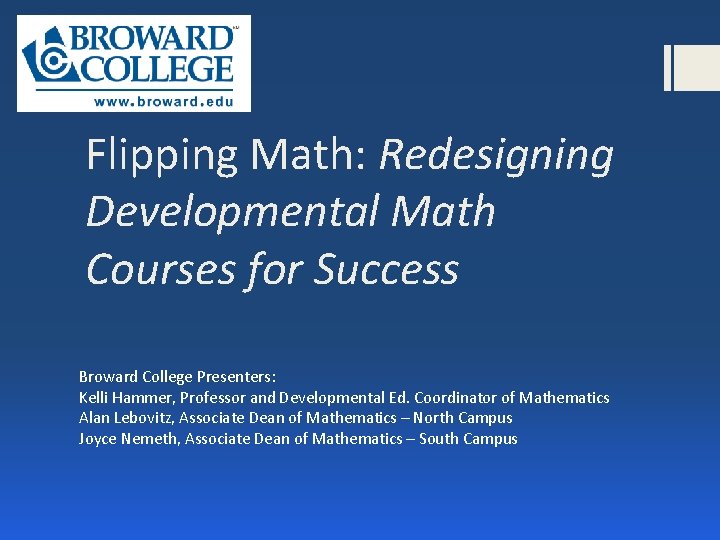 BROWARD COLLEGE
www.broward.edu

Flipping Math: Redesigning Developmental Math Courses for Success

Broward College Presenters:
Kelli Hammer, Professor and Developmental Ed. Coordinator of Mathematics
Alan Lebovitz, Associate Dean of Mathematics – North Campus
Joyce Nemeth, Associate Dean of Mathematics – South Campus